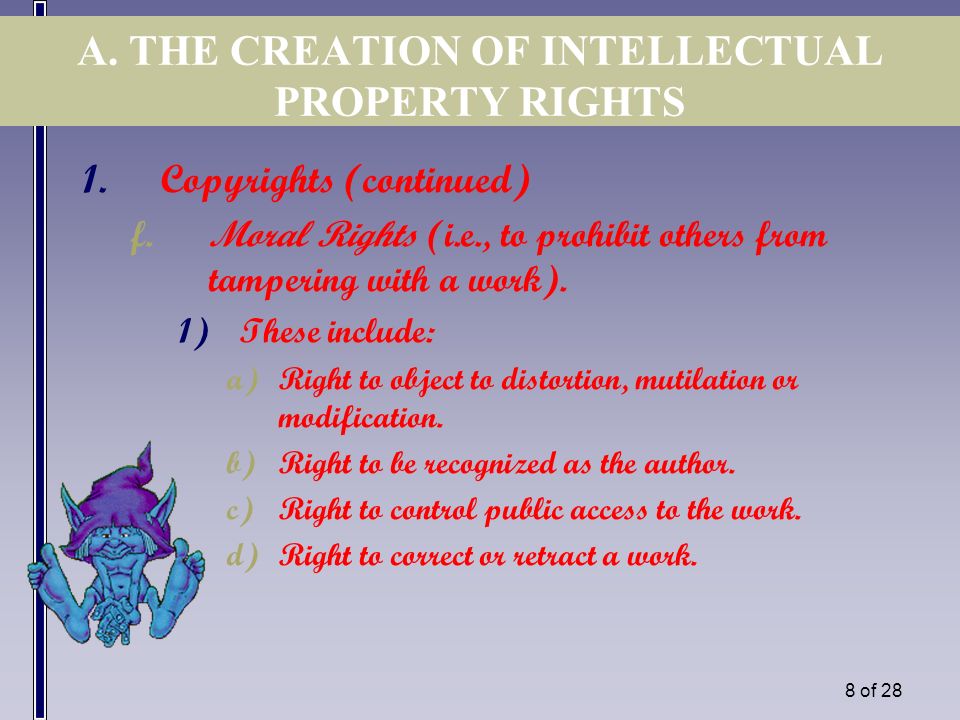 A. THE CREATION OF INTELLECTUAL PROPERTY RIGHTS

1. Copyrights (continued)

f. Moral Rights (i.e., to prohibit others from tampering with a work).

1) These include:

a) Right to object to distortion, mutilation or modification.

b) Right to be recognized as the author.

c) Right to control public access to the work.

d) Right to correct or retract a work.

8 of 28